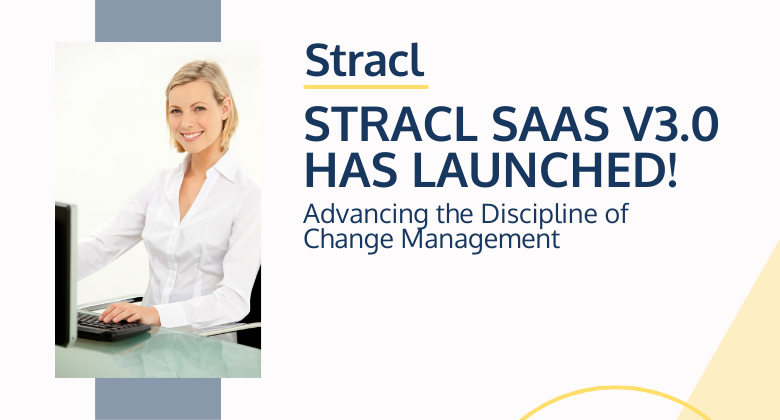 Stracl

STRACL SAAS V3.0 HAS LAUNCHED!

Advancing the Discipline of Change Management